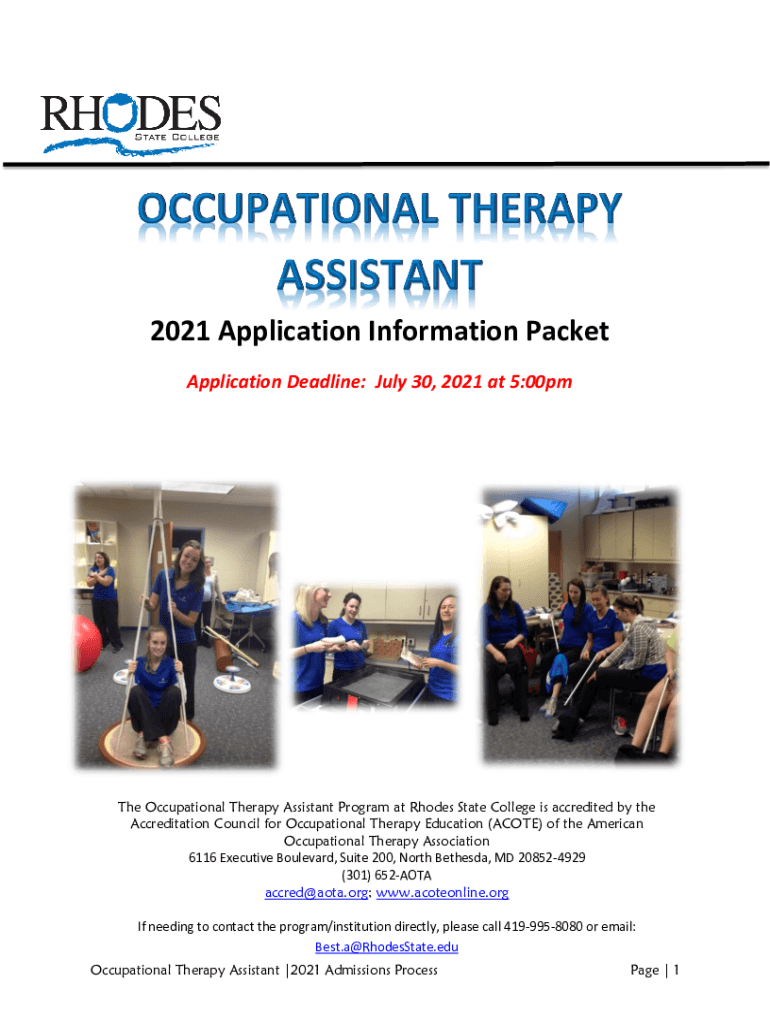 RHODES
STATE COLLEGE

OCCUPATIONAL THERAPY ASSISTANT

2021 Application Information Packet

Application Deadline: July 30, 2021 at 5:00pm

The Occupational Therapy Assistant Program at Rhodes State College is accredited by the Accreditation Council for Occupational Therapy Education (ACOTE) of the American Occupational Therapy Association
6116 Executive Boulevard, Suite 200, North Bethesda, MD 20852-4929
(301) 652-AOTA
accred@aota.org; www.acoteonline.org

If needing to contact the program/institution directly, please call 419-995-8080 or email: Best.a@RhodesState.edu

Occupational Therapy Assistant |2021 Admissions Process

Page | 1